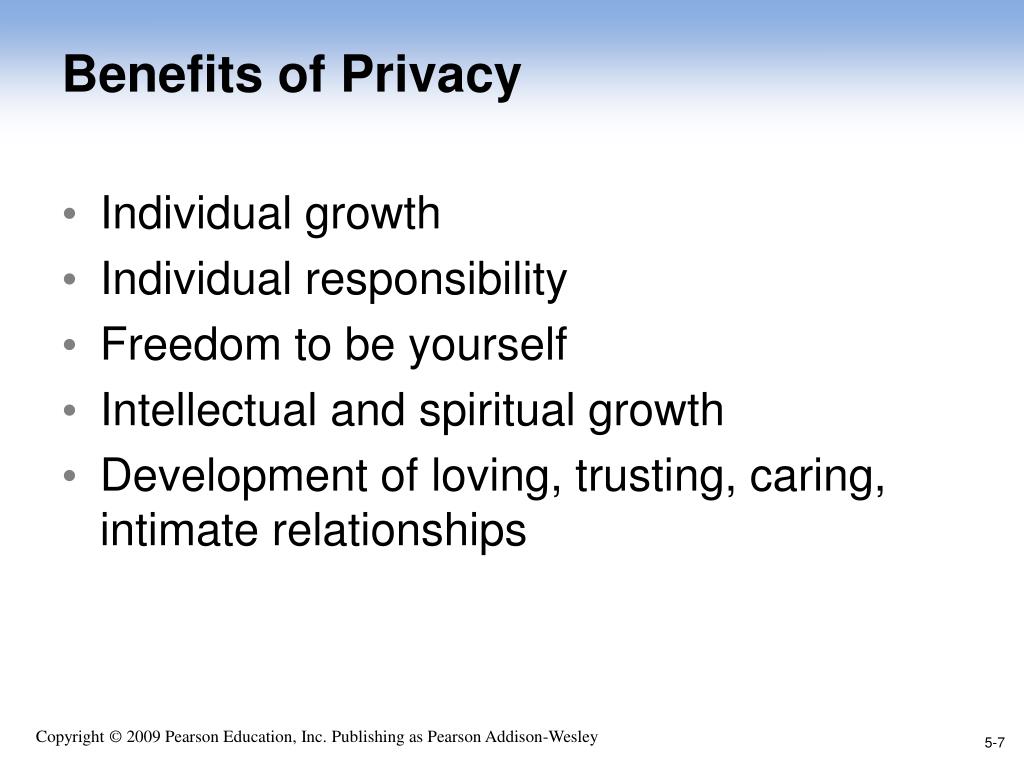 Benefits of Privacy

• Individual growth
• Individual responsibility
• Freedom to be yourself
• Intellectual and spiritual growth
• Development of loving, trusting, caring, intimate relationships

Copyright © 2009 Pearson Education, Inc. Publishing as Pearson Addison-Wesley

5-7